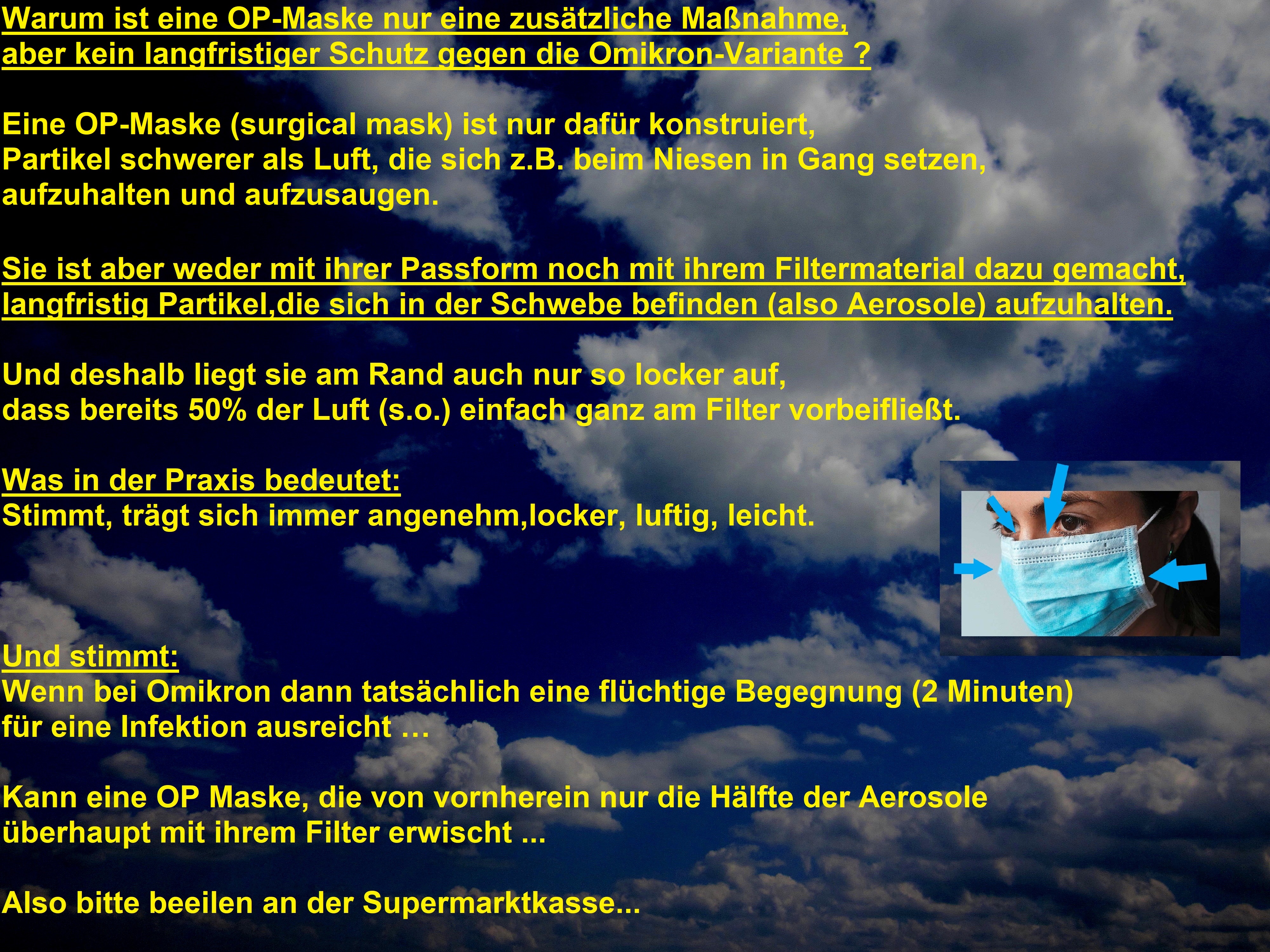 Warum ist eine OP-Maske nur eine zusätzliche Maßnahme,
aber kein langfristiger Schutz gegen die Omikron-Variante ?

Eine OP-Maske (surgical mask) ist nur dafür konstruiert,
Partikel schwerer als Luft, die sich z.B. beim Niesen in Gang setzen,
aufzuhalten und aufzusaugen.

Sie ist aber weder mit ihrer Passform noch mit ihrem Filtermaterial dazu gemacht,
langfristig Partikel,die sich in der Schwebe befinden (also Aerosole) aufzuhalten.

Und deshalb liegt sie am Rand auch nur so locker auf,
dass bereits 50% der Luft (s.o.) einfach ganz am Filter vorbeifließt.

Was in der Praxis bedeutet:
Stimmt, trägt sich immer angenehm,locker, luftig, leicht.

Und stimmt:
Wenn bei Omikron dann tatsächlich eine flüchtige Begegnung (2 Minuten)
für eine Infektion ausreicht …

Kann eine OP Maske, die von vornherein nur die Hälfte der Aerosole
überhaupt mit ihrem Filter erwischt ...

Also bitte beeilen an der Supermarktkasse...